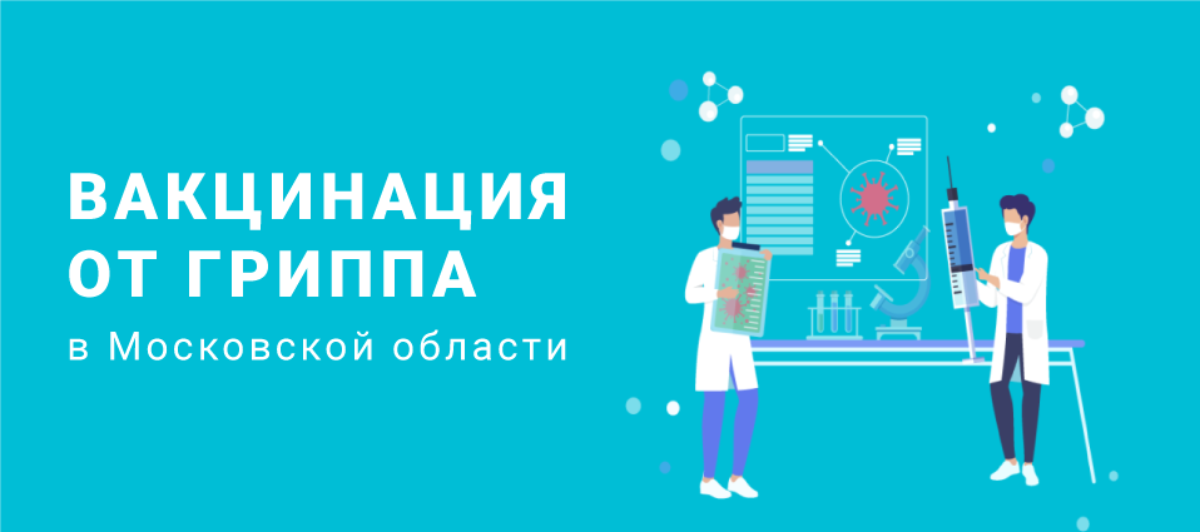 ВАКЦИНАЦИЯ ОТ ГРИППА
в Московской области